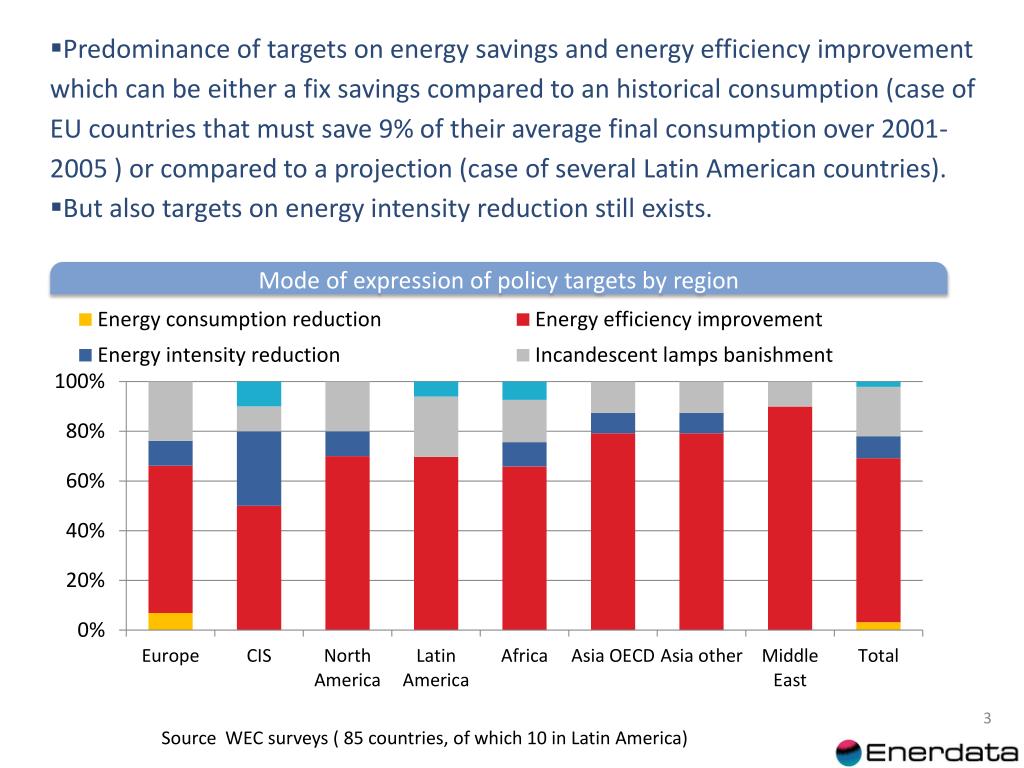 ▪Predominance of targets on energy savings and energy efficiency improvement which can be either a fix savings compared to an historical consumption (case of EU countries that must save 9% of their average final consumption over 2001-2005 ) or compared to a projection (case of several Latin American countries).
▪But also targets on energy intensity reduction still exists.

Mode of expression of policy targets by region

Energy consumption reduction
Energy efficiency improvement
Energy intensity reduction
Incandescent lamps banishment

100%
80%
60%
40%
20%
0%

Europe
CIS
North America
Latin America
Africa
Asia OECD
Asia other
Middle East
Total

3

Source WEC surveys ( 85 countries, of which 10 in Latin America)

Enerdata